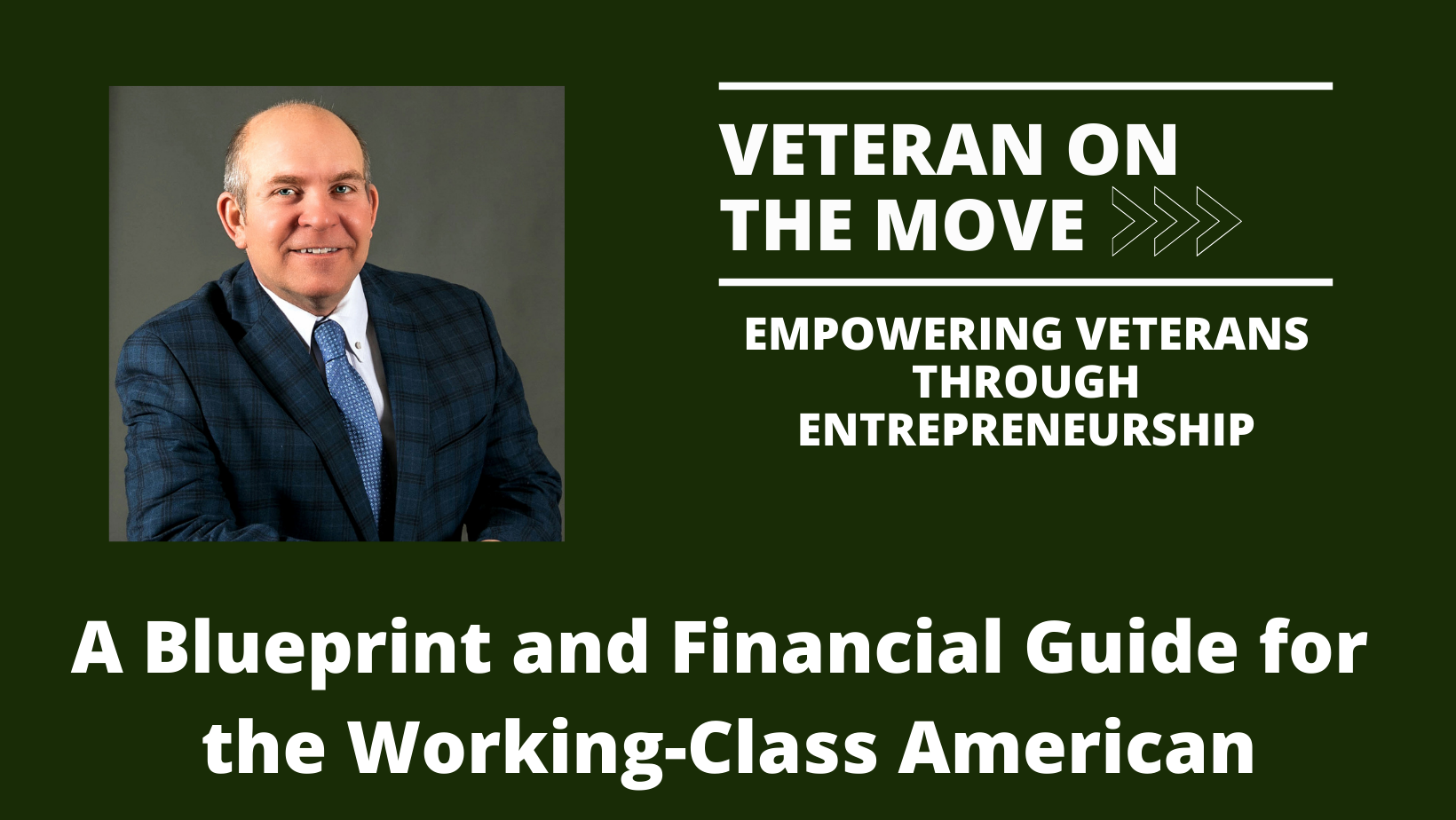 VETERAN ON THE MOVE

EMPOWERING VETERANS THROUGH ENTREPRENEURSHIP

A Blueprint and Financial Guide for the Working-Class American